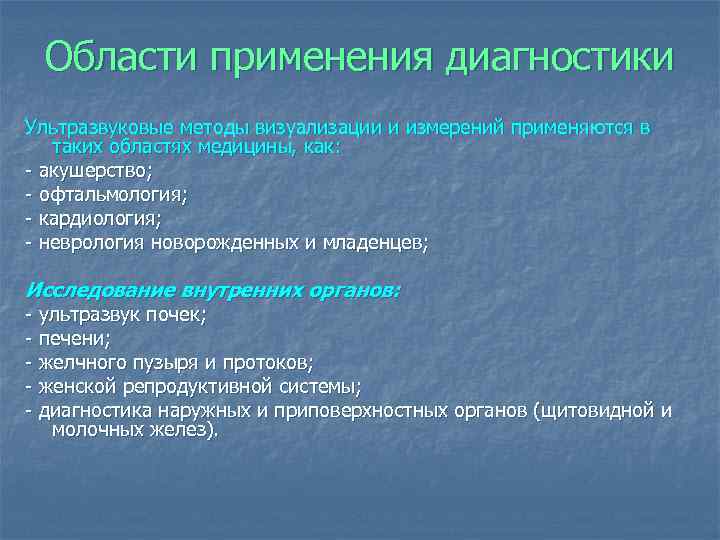 Области применения диагностики

Ультразвуковые методы визуализации и измерений применяются в таких областях медицины, как:
- акушерство;
- офтальмология;
- кардиология;
- неврология новорожденных и младенцев;

Исследование внутренних органов:
- ультразвук почек;
- печени;
- желчного пузыря и протоков;
- женской репродуктивной системы;
- диагностика наружных и приповерхностных органов (щитовидной и молочных желез).